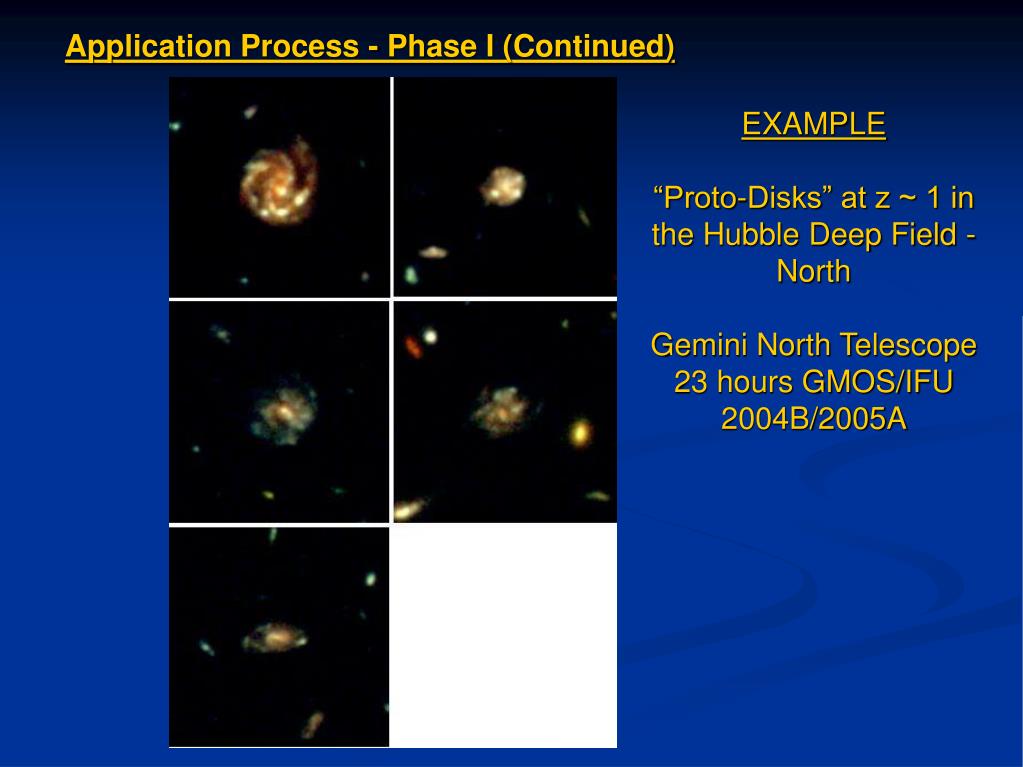 Application Process - Phase I (Continued)

EXAMPLE

“Proto-Disks” at z ~ 1 in the Hubble Deep Field - North

Gemini North Telescope 23 hours GMOS/IFU 2004B/2005A